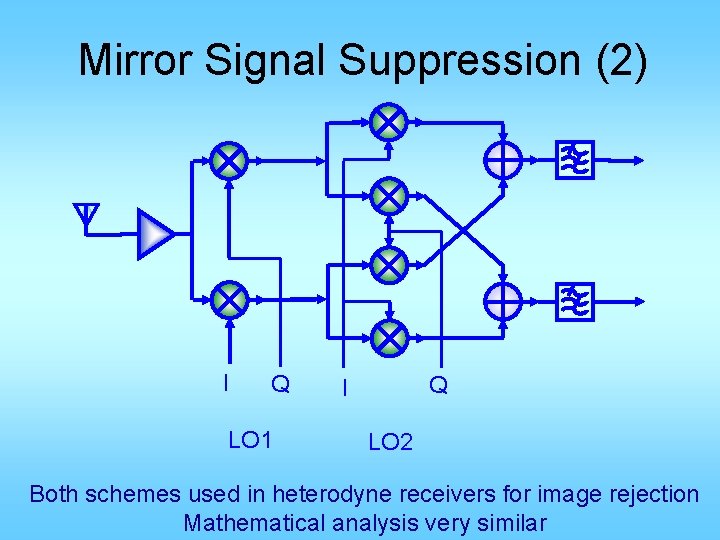 Mirror Signal Suppression (2)

I Q I Q

LO1 LO2

Both schemes used in heterodyne receivers for image rejection
Mathematical analysis very similar